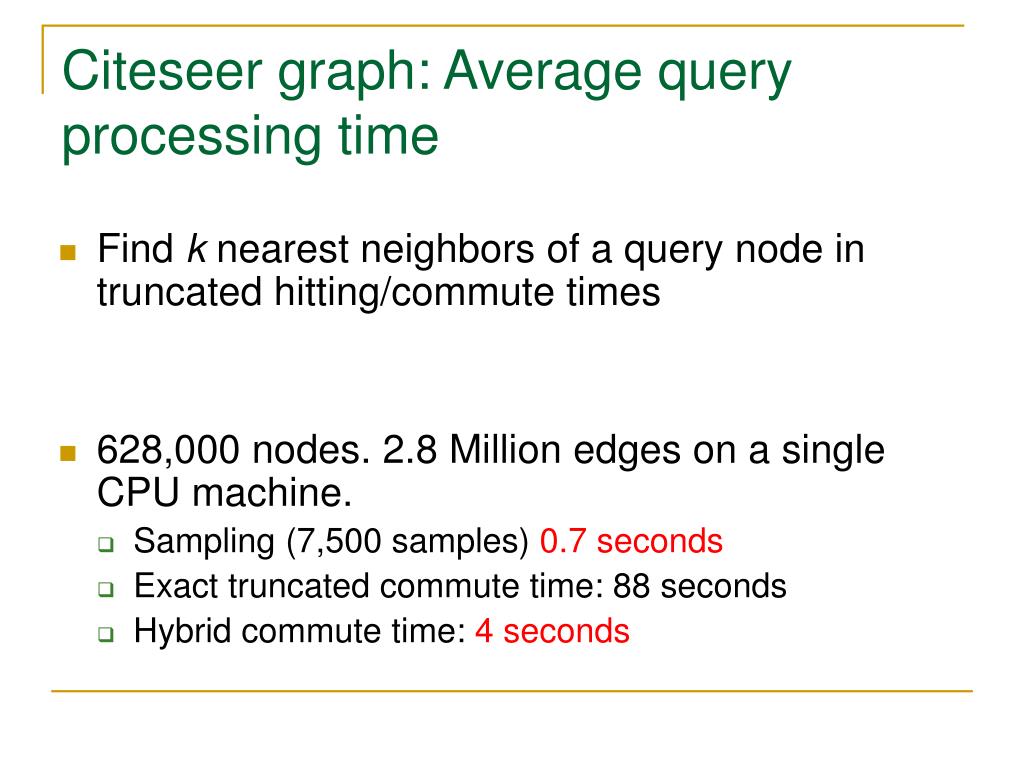 Citeseer graph: Average query processing time

Find k nearest neighbors of a query node in truncated hitting/commute times

628,000 nodes. 2.8 Million edges on a single CPU machine.

Sampling (7,500 samples) 0.7 seconds

Exact truncated commute time: 88 seconds

Hybrid commute time: 4 seconds